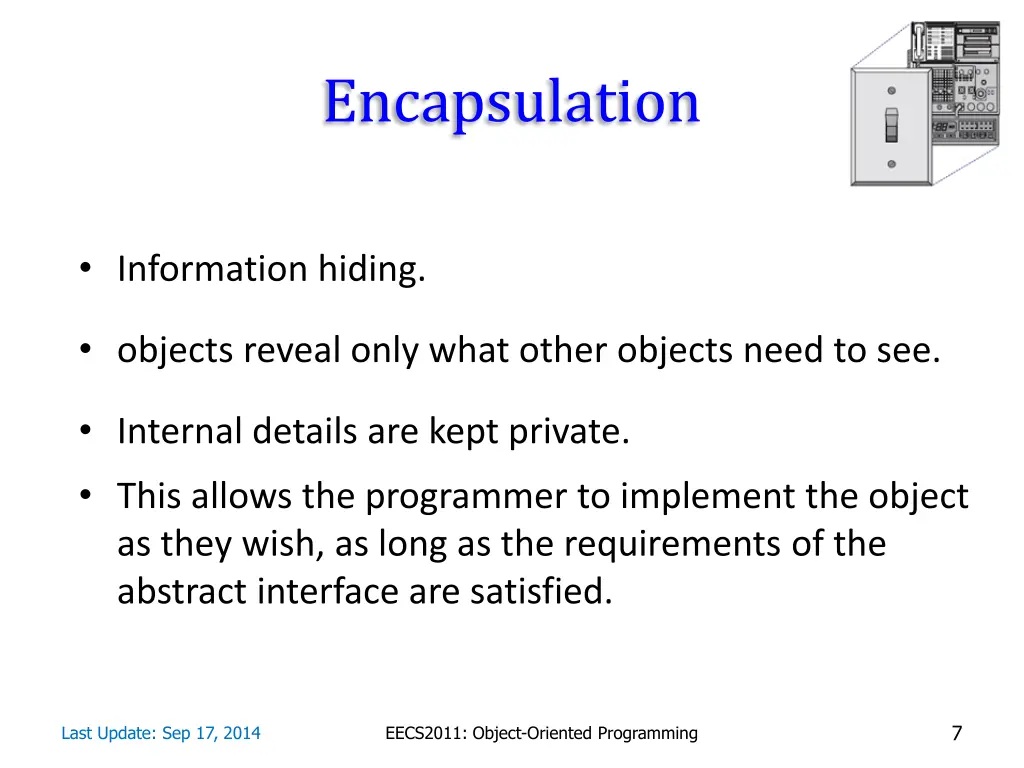 Encapsulation

• Information hiding.

• objects reveal only what other objects need to see.

• Internal details are kept private.

• This allows the programmer to implement the object as they wish, as long as the requirements of the abstract interface are satisfied.

Last Update: Sep 17, 2014

EECS2011: Object-Oriented Programming

7